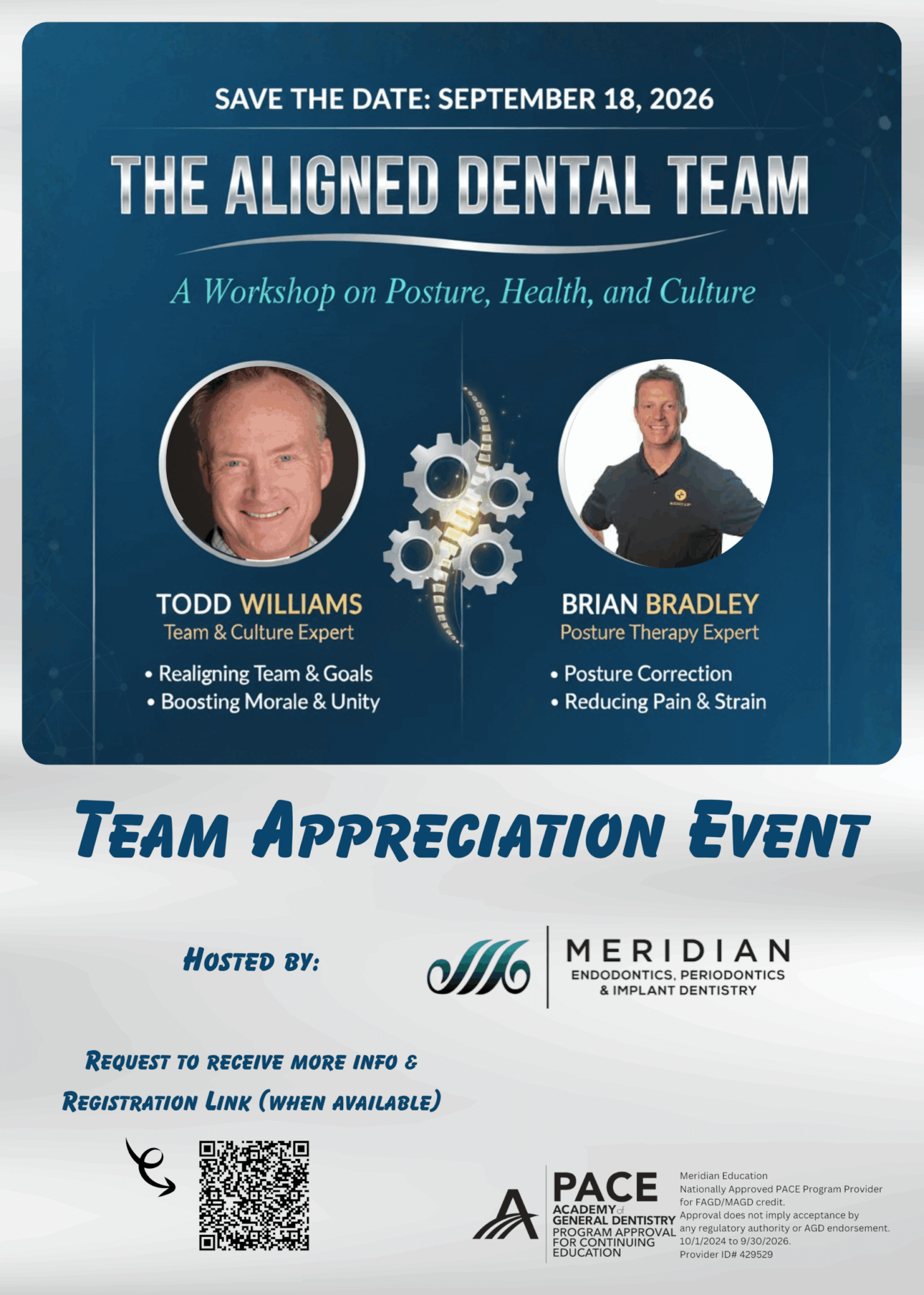 SAVE THE DATE: SEPTEMBER 18, 2026

THE ALIGNED DENTAL TEAM

A Workshop on Posture, Health, and Culture

TODD WILLIAMS
Team & Culture Expert

• Realigning Team & Goals
• Boosting Morale & Unity

BRIAN BRADLEY
Posture Therapy Expert

• Posture Correction
• Reducing Pain & Strain

TEAM APPRECIATION EVENT

HOSTED BY:

MERIDIAN
ENDODONTICS, PERIODONTICS
& IMPLANT DENTISTRY

REQUEST TO RECEIVE MORE INFO & REGISTRATION LINK (WHEN AVAILABLE)

PACE
ACADEMY of GENERAL DENTISTRY
PROGRAM APPROVAL FOR CONTINUING EDUCATION

Meridian Education
Nationally Approved PACE Program Provider for FAGD/MAGD credit.
Approval does not imply acceptance by any regulatory authority or AGD endorsement.
10/1/2024 to 9/30/2026.
Provider ID# 429529